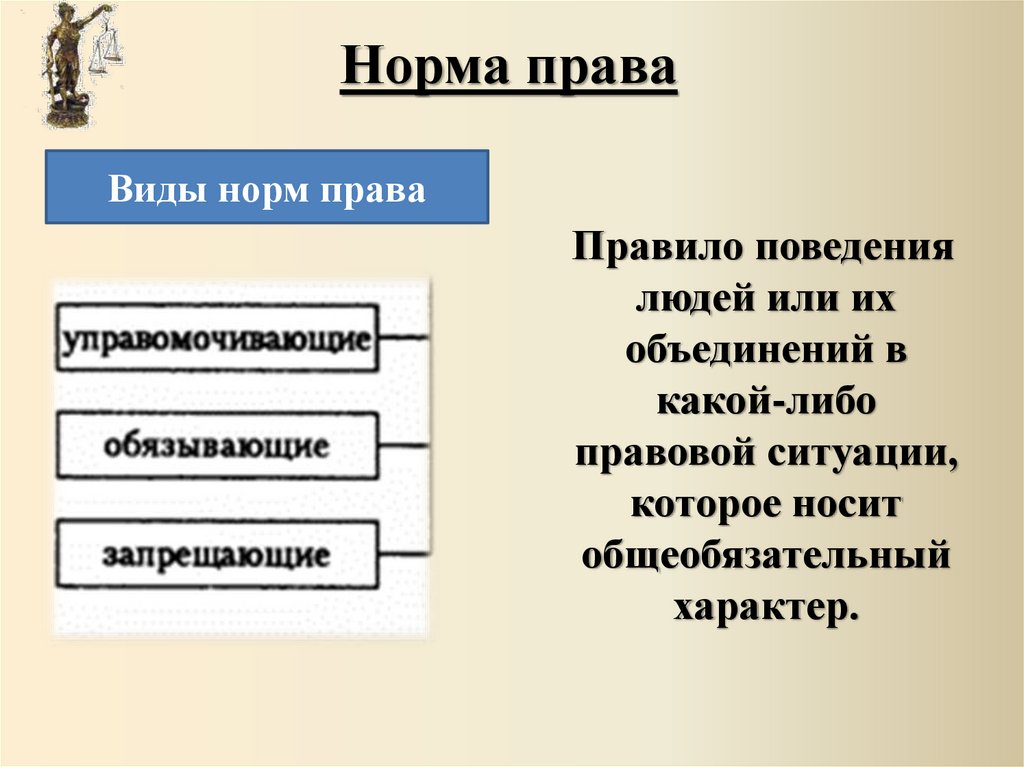 Норма права

Виды норм права

управомочивающие

обязывающие

запрещающие

Правило поведения людей или их объединений в какой-либо правовой ситуации, которое носит общеобязательный характер.